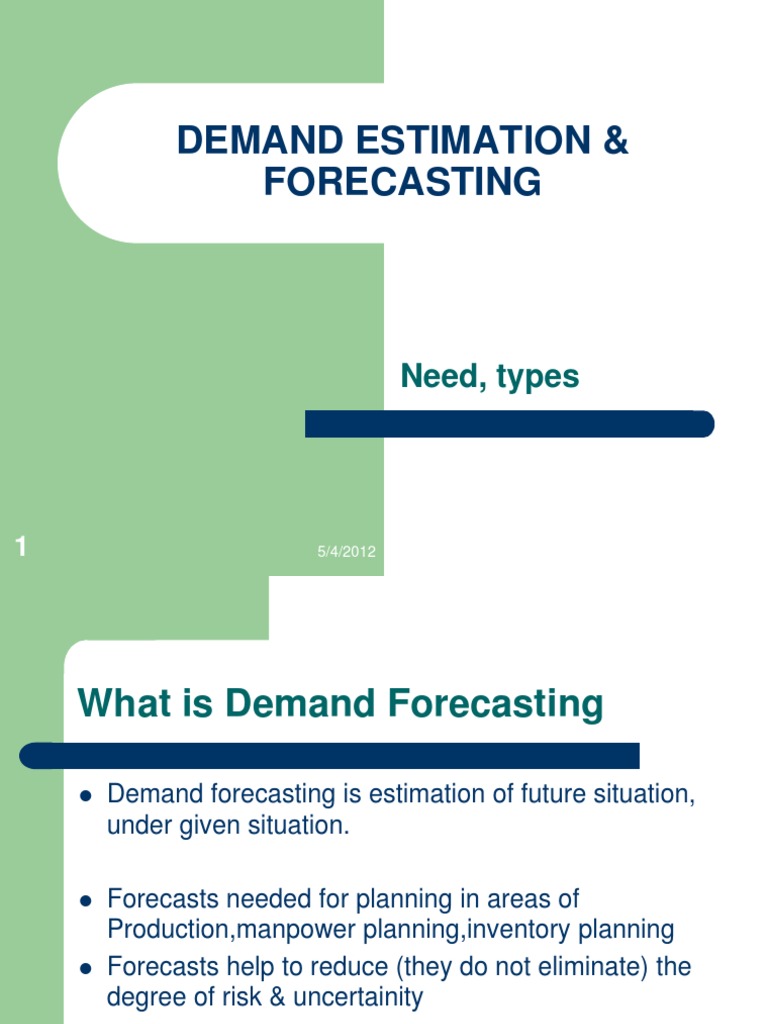 DEMAND ESTIMATION & FORECASTING

Need, types

1

5/4/2012

What is Demand Forecasting

- Demand forecasting is estimation of future situation, under given situation.

- Forecasts needed for planning in areas of Production,manpower planning,inventory planning
- Forecasts help to reduce (they do not eliminate) the degree of risk & uncertainity